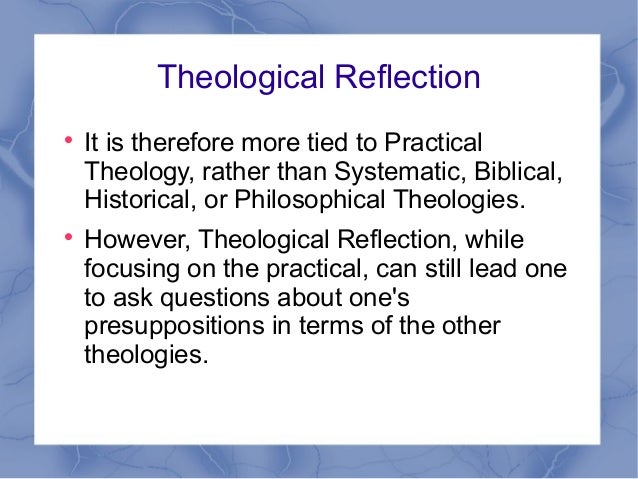 Theological Reflection

• It is therefore more tied to Practical Theology, rather than Systematic, Biblical, Historical, or Philosophical Theologies.

• However, Theological Reflection, while focusing on the practical, can still lead one to ask questions about one's presuppositions in terms of the other theologies.